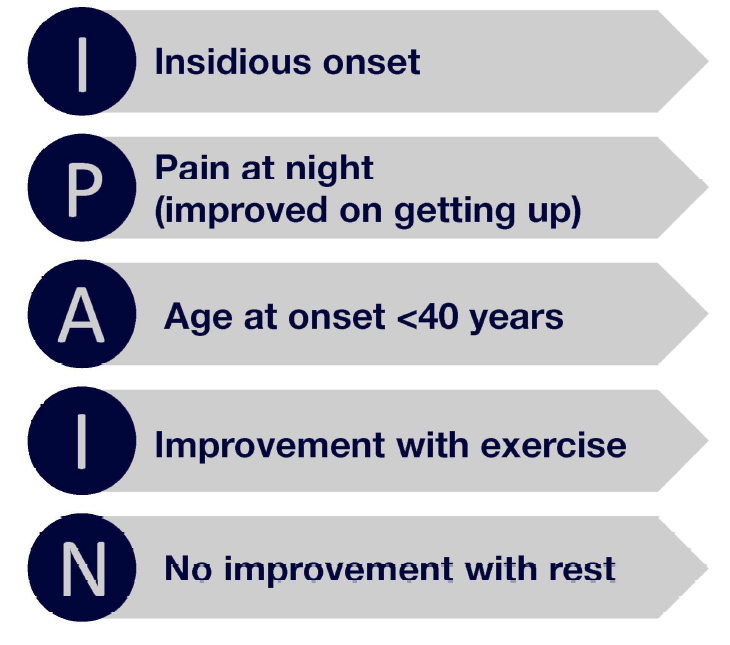 I
Insidious onset

P
Pain at night
(improved on getting up)

A
Age at onset <40 years

I
Improvement with exercise

N
No improvement with rest